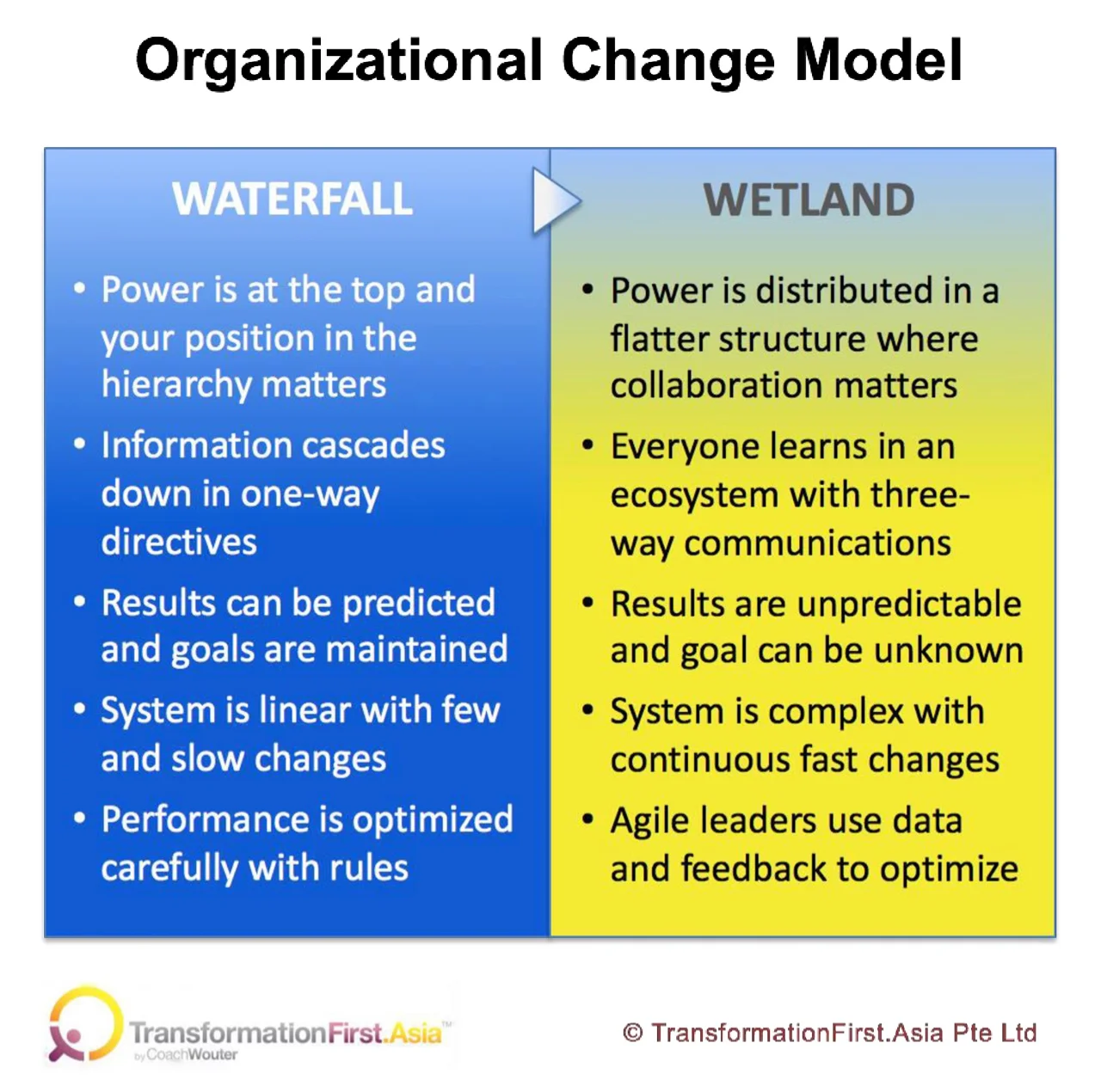 Organizational Change Model

WATERFALL

• Power is at the top and your position in the hierarchy matters

• Information cascades down in one-way directives

• Results can be predicted and goals are maintained

• System is linear with few and slow changes

• Performance is optimized carefully with rules

WETLAND

• Power is distributed in a flatter structure where collaboration matters

• Everyone learns in an ecosystem with three-way communications

• Results are unpredictable and goal can be unknown

• System is complex with continuous fast changes

• Agile leaders use data and feedback to optimize

TransformationFirst.Asia™ by CoachWouter

© TransformationFirst.Asia Pte Ltd